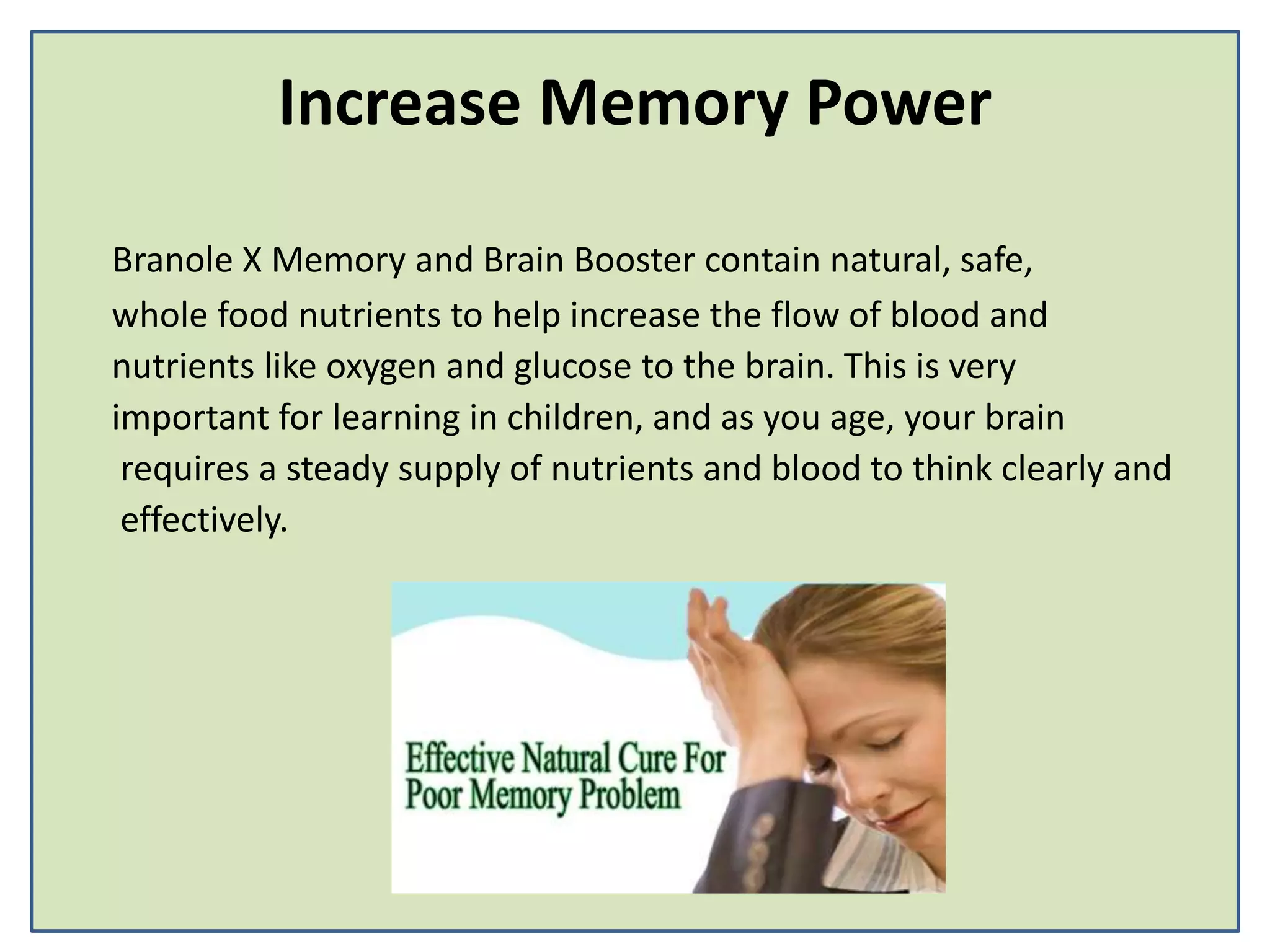 Increase Memory Power

Branole X Memory and Brain Booster contain natural, safe, whole food nutrients to help increase the flow of blood and nutrients like oxygen and glucose to the brain. This is very important for learning in children, and as you age, your brain requires a steady supply of nutrients and blood to think clearly and effectively.

Effective Natural Cure For Poor Memory Problem